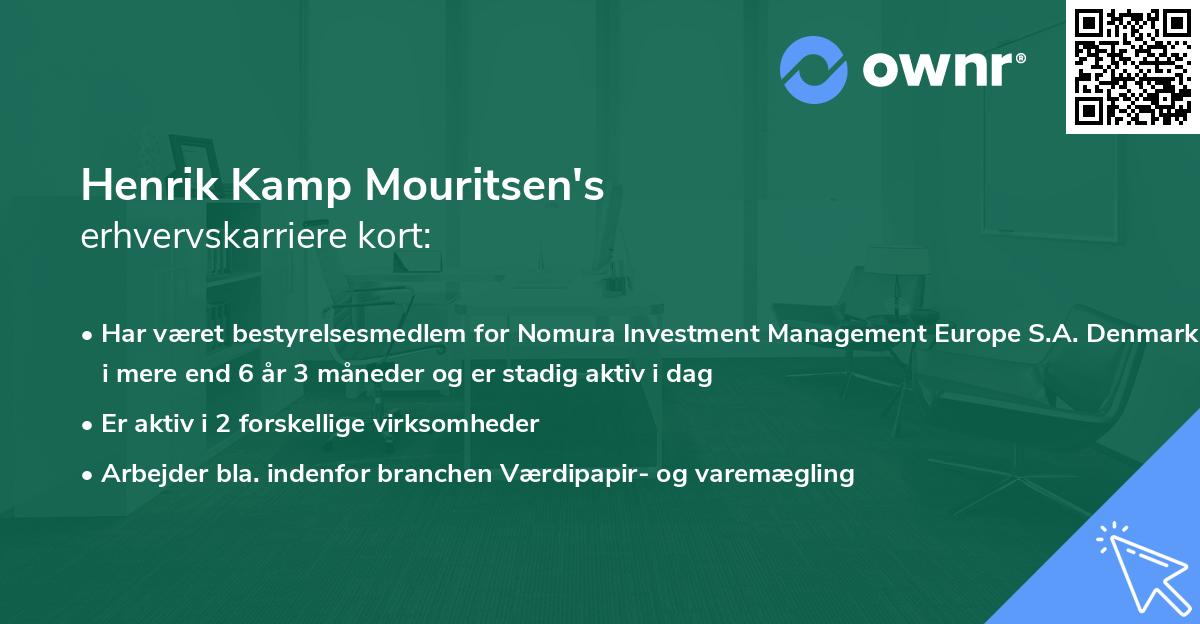 ownr®

Henrik Kamp Mouritsen's
erhvervskarriere kort:

• Har været bestyrelsesmedlem for Nomura Investment Management Europe S.A. Denmark i mere end 6 år 3 måneder og er stadig aktiv i dag
• Er aktiv i 2 forskellige virksomheder
• Arbejder bla. indenfor branchen Værdipapir- og varemægling